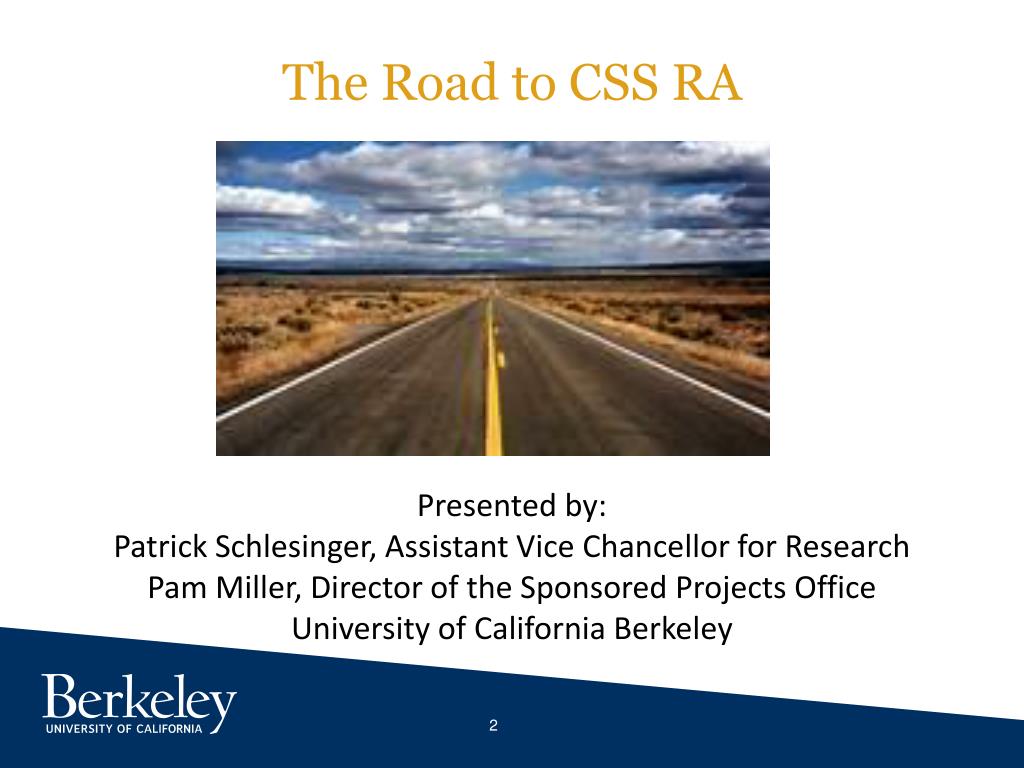 The Road to CSS RA

Presented by:
Patrick Schlesinger, Assistant Vice Chancellor for Research
Pam Miller, Director of the Sponsored Projects Office
University of California Berkeley

Berkeley
UNIVERSITY OF CALIFORNIA

2